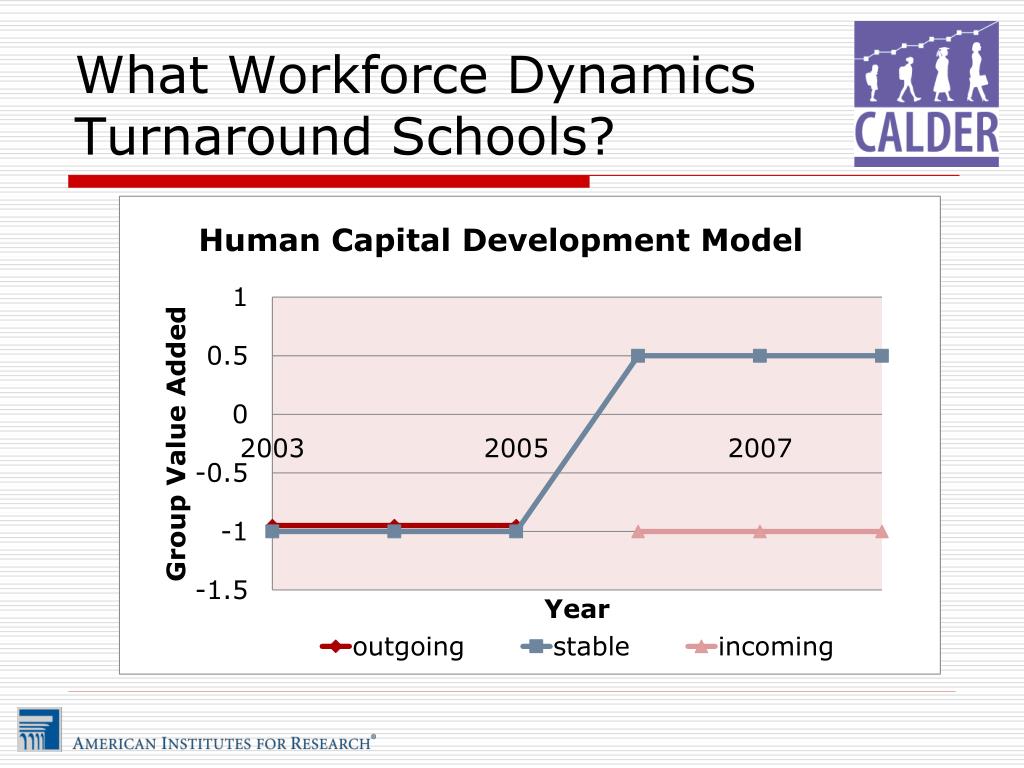 What Workforce Dynamics Turnaround Schools?

CALDER

Human Capital Development Model

Group Value Added

1
0.5
0
-0.5
-1
-1.5

2003
2005
2007

Year

outgoing
stable
incoming

AMERICAN INSTITUTES FOR RESEARCH®